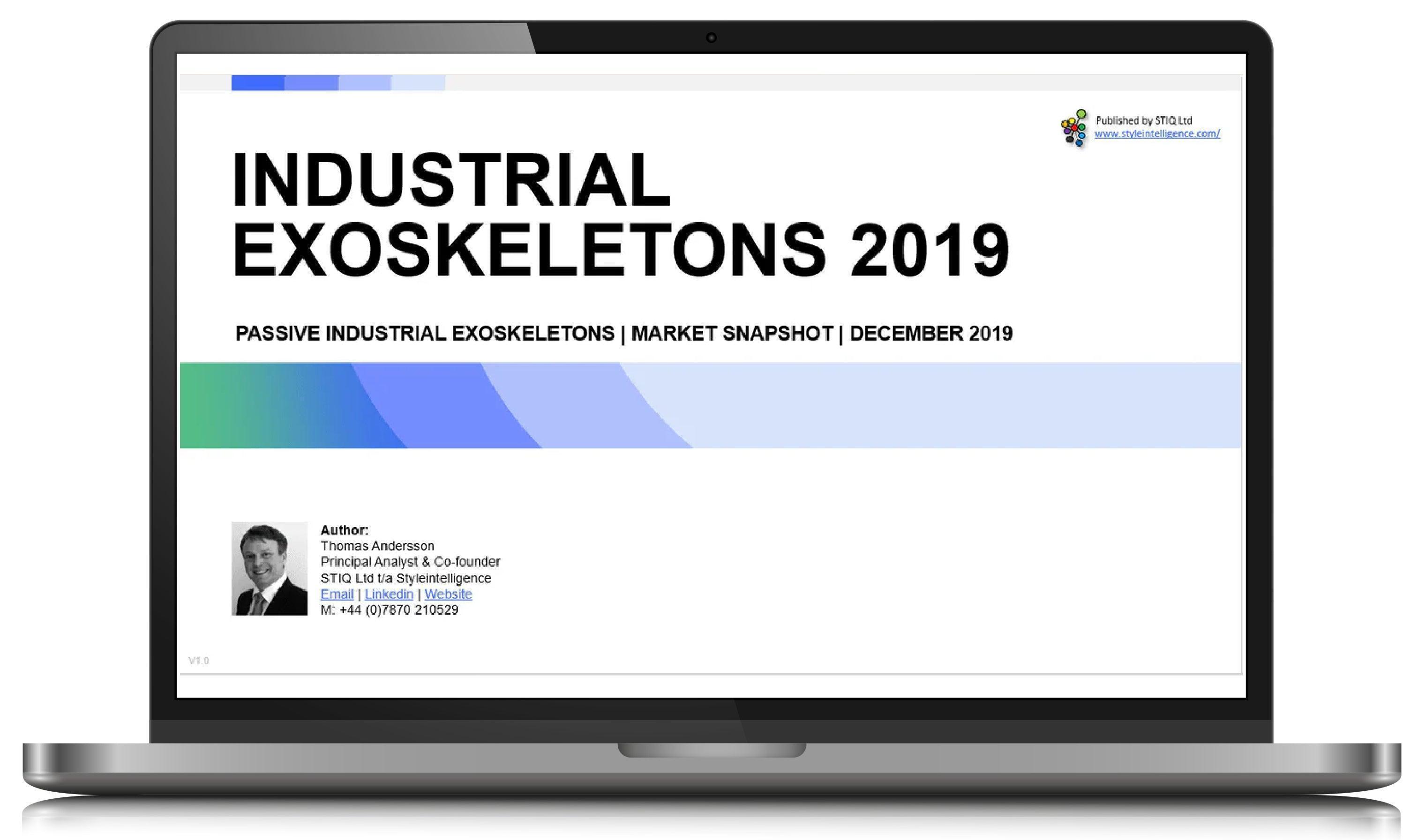 Published by STIQ Ltd
www.styleintelligence.com/

INDUSTRIAL EXOSKELETONS 2019

PASSIVE INDUSTRIAL EXOSKELETONS | MARKET SNAPSHOT | DECEMBER 2019

Author:
Thomas Andersson
Principal Analyst & Co-founder
STIQ Ltd t/a Styleintelligence
Email | Linkedin | Website
M: +44 (0)7870 210529

V1.0